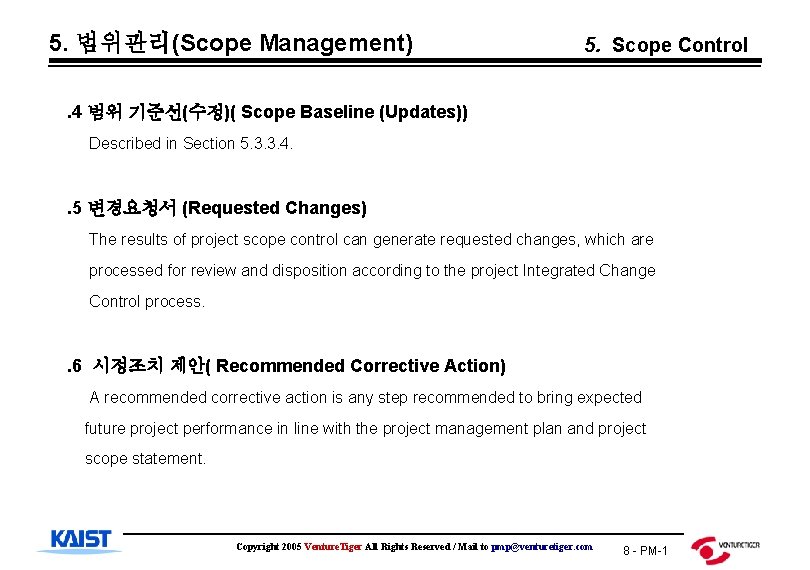 5. 범위관리(Scope Management)

5. Scope Control

.4 범위 기준선(수정)( Scope Baseline (Updates))

Described in Section 5.3.3.4.

.5 변경요청서 (Requested Changes)

The results of project scope control can generate requested changes, which are processed for review and disposition according to the project Integrated Change Control process.

.6 시정조치 제안( Recommended Corrective Action)

A recommended corrective action is any step recommended to bring expected future project performance in line with the project management plan and project scope statement.

KAIST

Copyright 2005 VentureTiger All Rights Reserved / Mail to pmp@venturetiger.com

8 - PM-1

VENTURETIGER